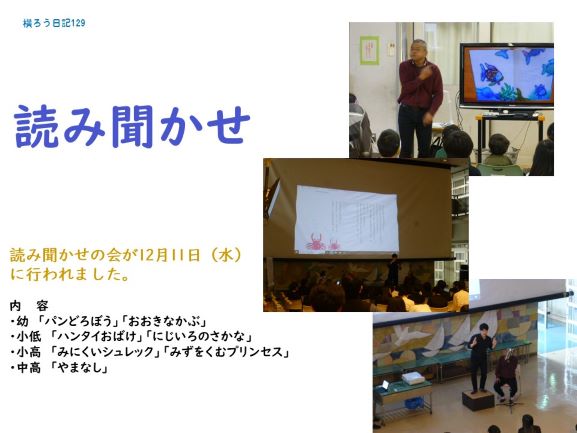 横ろう日記129

読み聞かせ

読み聞かせの会が12月11日（水）に行われました。

内　容
・幼 「パンどろぼう」「おおきなかぶ」
・小低 「ハンタイおばけ」「にじいろのさかな」
・小高 「みにくいシュレック」「みずをくむプリンセス」
・中高 「やまなし」